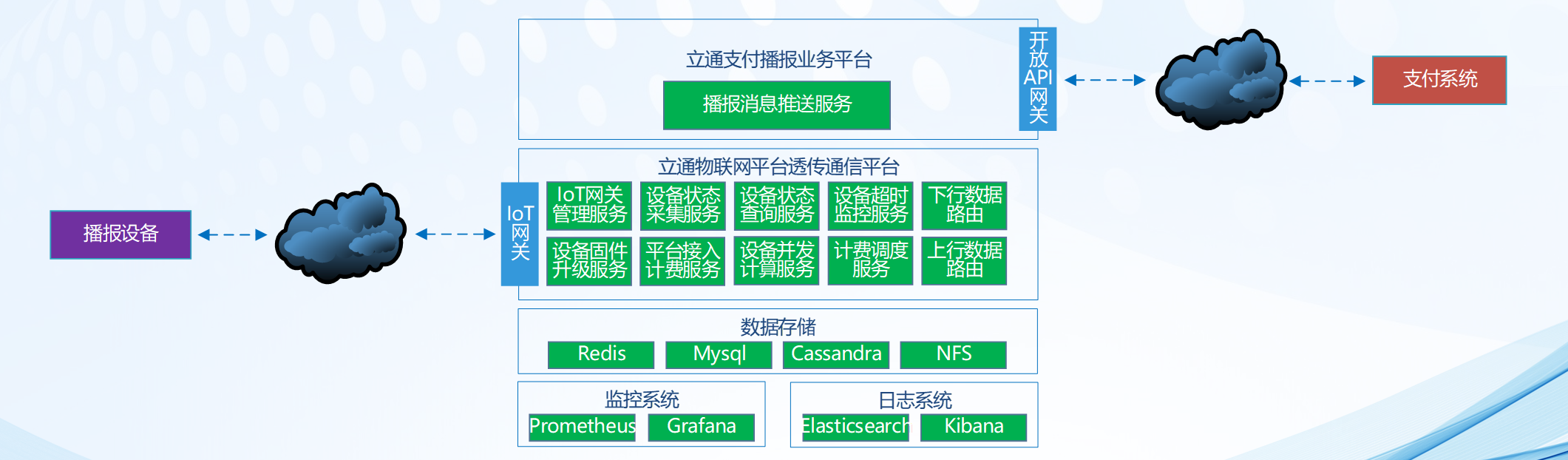 播报设备

立通支付播报业务平台

播报消息推送服务

开放API网关

支付系统

立通物联网平台透传通信平台

IoT网关

IoT网关管理服务

设备状态采集服务

设备状态查询服务

设备超时监控服务

下行数据路由

设备固件升级服务

平台接入计费服务

设备并发计算服务

计费调度服务

上行数据路由

数据存储

Redis

Mysql

Cassandra

NFS

监控系统

Prometheus

Grafana

日志系统

Elasticsearch

Kibana